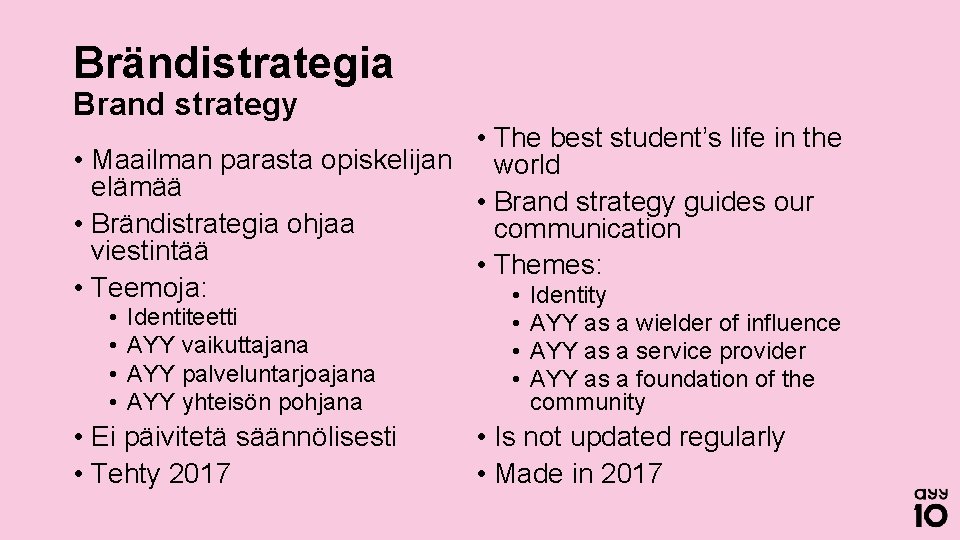 Brändistrategia
Brand strategy

• Maailman parasta opiskelijan elämää
• Brändistrategia ohjaa viestintää
• Teemoja:
  • Identiteetti
  • AYY vaikuttajana
  • AYY palveluntarjoajana
  • AYY yhteisön pohjana
• Ei päivitetä säännölisesti
• Tehty 2017

• The best student's life in the world
• Brand strategy guides our communication
• Themes:
  • Identity
  • AYY as a wielder of influence
  • AYY as a service provider
  • AYY as a foundation of the community
• Is not updated regularly
• Made in 2017

ayy
10